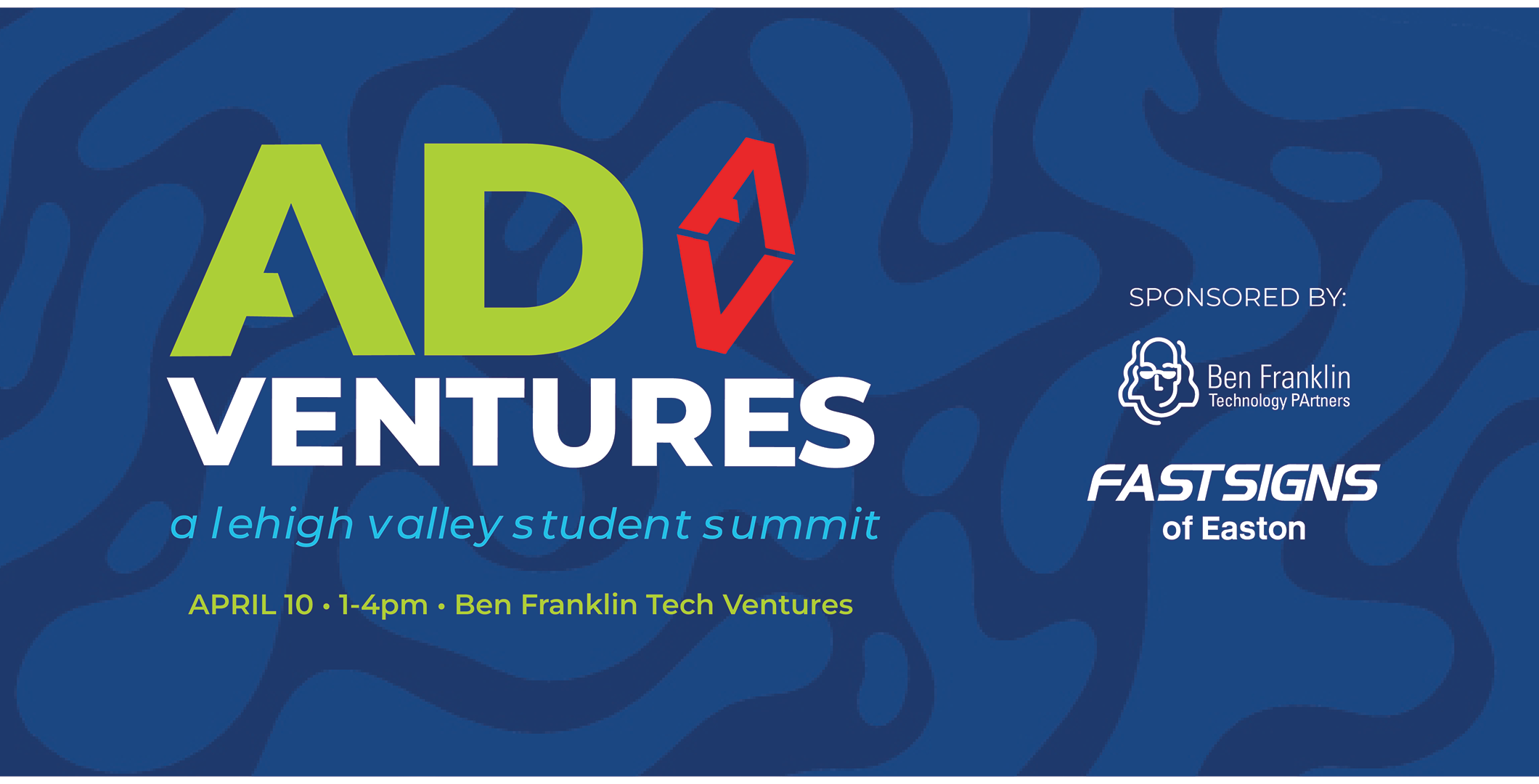 AD
VENTURES
a lehigh valley student summit

APRIL 10 • 1-4pm • Ben Franklin Tech Ventures

SPONSORED BY:

Ben Franklin
Technology PArtners

FASTSIGNS
of Easton